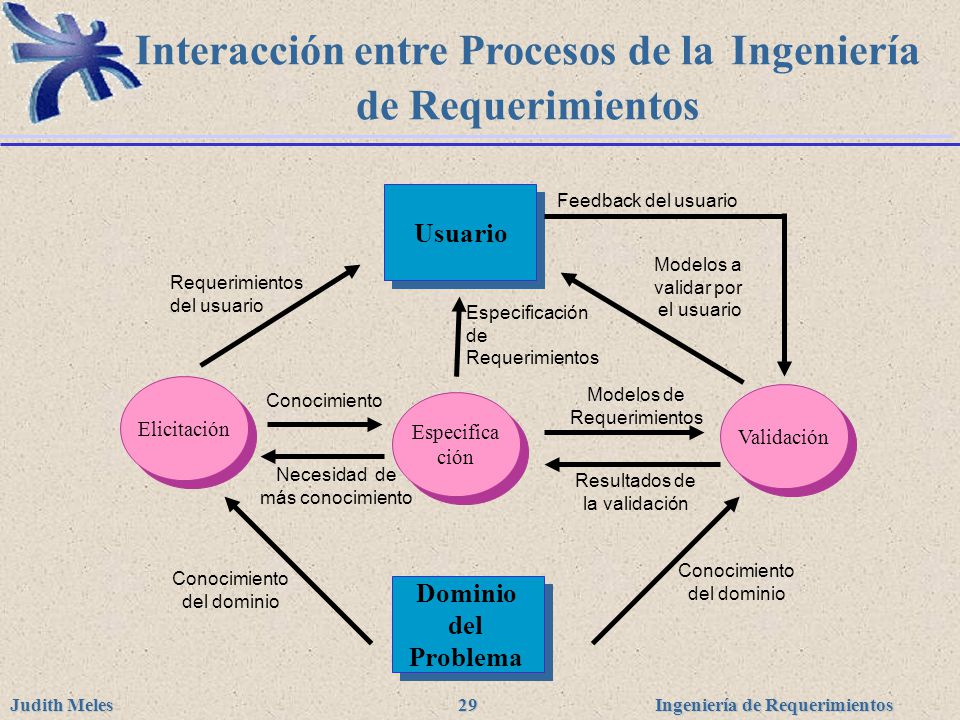 Interacción entre Procesos de la Ingeniería de Requerimientos

Usuario

Feedback del usuario

Requerimientos del usuario

Modelos a validar por el usuario

Especificación de Requerimientos

Elicitación

Conocimiento

Especificación

Modelos de Requerimientos

Validación

Necesidad de más conocimiento

Resultados de la validación

Conocimiento del dominio

Dominio del Problema

Conocimiento del dominio

Judith Meles

29

Ingeniería de Requerimientos